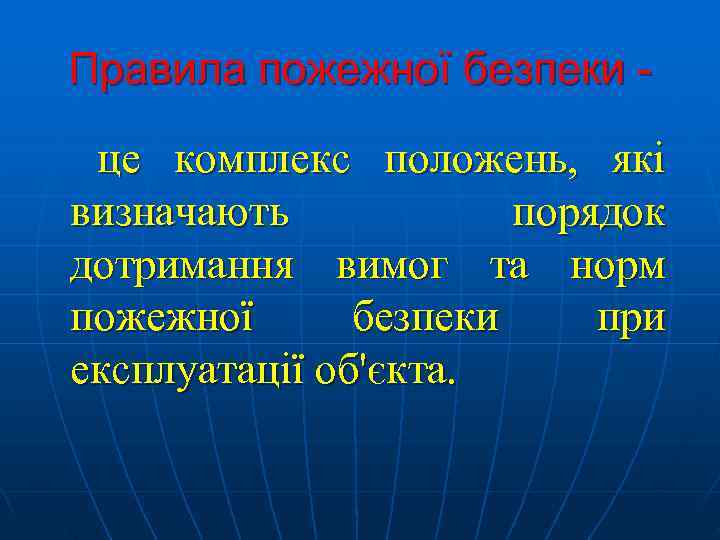 Правила пожежної безпеки -

це комплекс положень, які визначають порядок дотримання вимог та норм пожежної безпеки при експлуатації об'єкта.